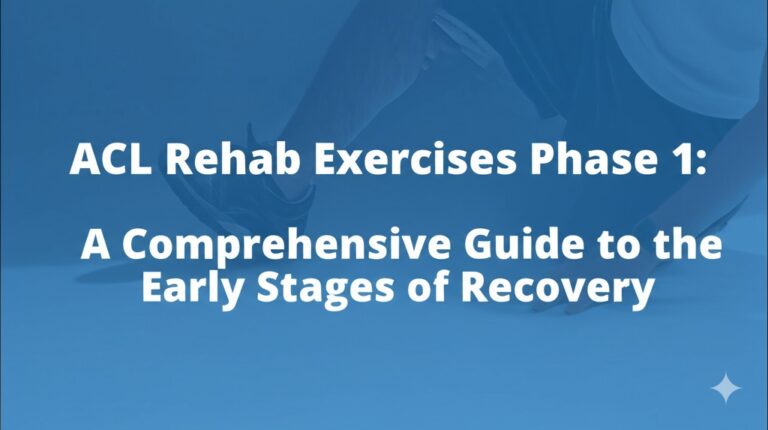 ACL Rehab Exercises Phase 1:

A Comprehensive Guide to the Early Stages of Recovery